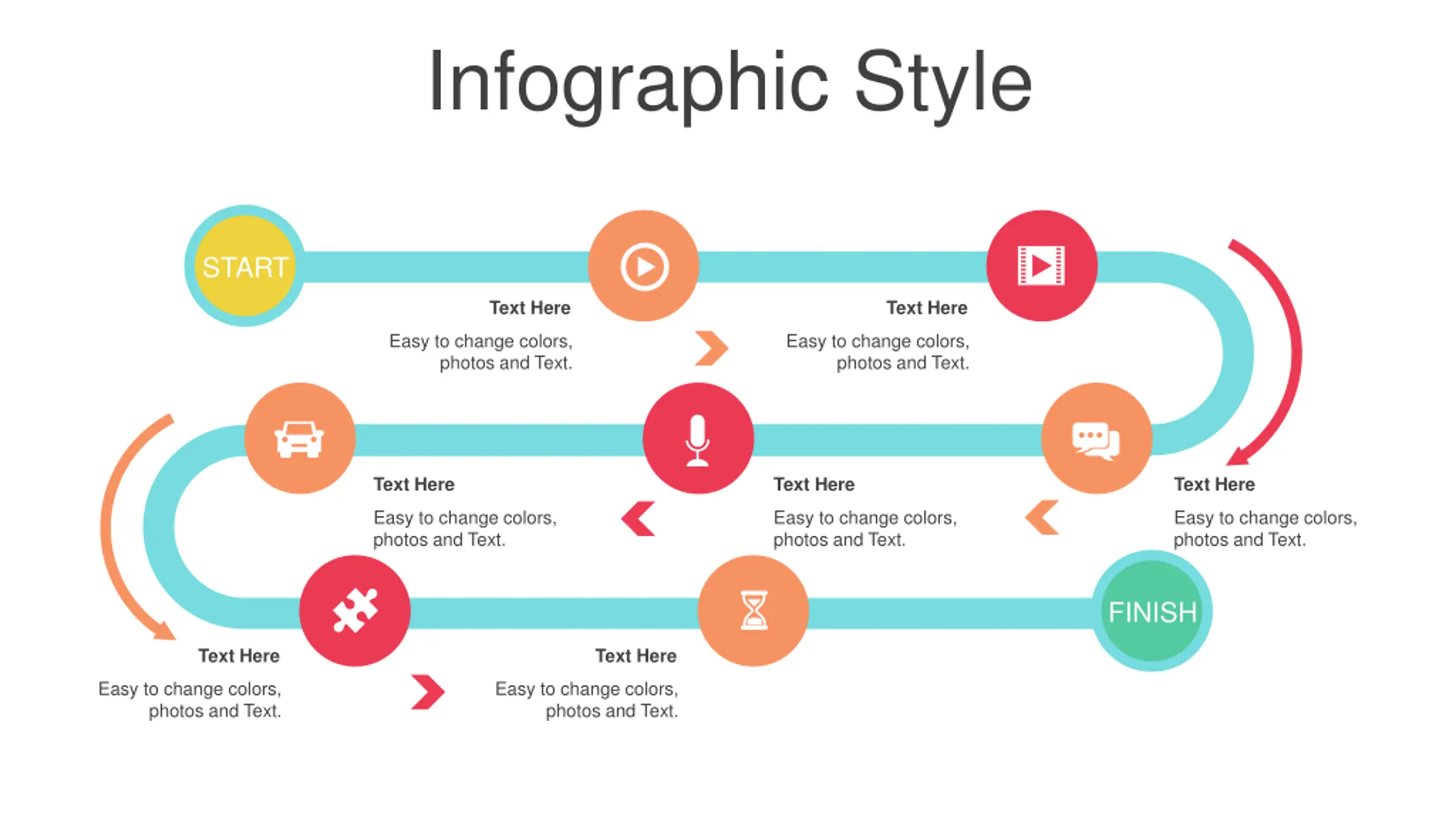 Infographic Style

START

Text Here
Easy to change colors, photos and Text.

Text Here
Easy to change colors, photos and Text.

Text Here
Easy to change colors, photos and Text.

Text Here
Easy to change colors, photos and Text.

Text Here
Easy to change colors, photos and Text.

Text Here
Easy to change colors, photos and Text.

Text Here
Easy to change colors, photos and Text.

FINISH